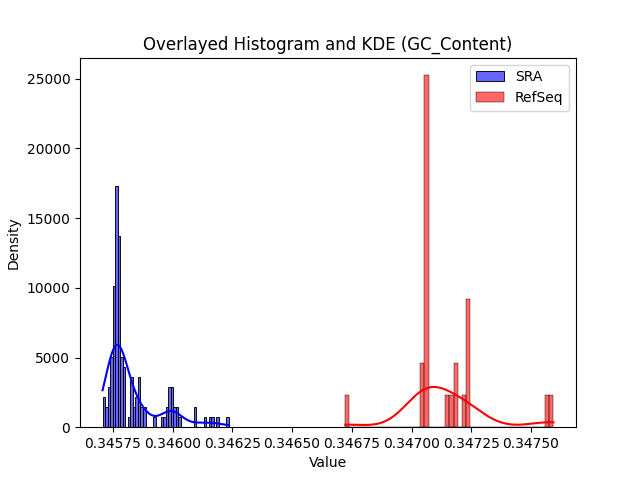 Overlayed Histogram and KDE (GC_Content)

SRA
RefSeq

Density

25000
20000
15000
10000
5000
0

0.34575 0.34600 0.34625 0.34650 0.34675 0.34700 0.34725 0.34750

Value